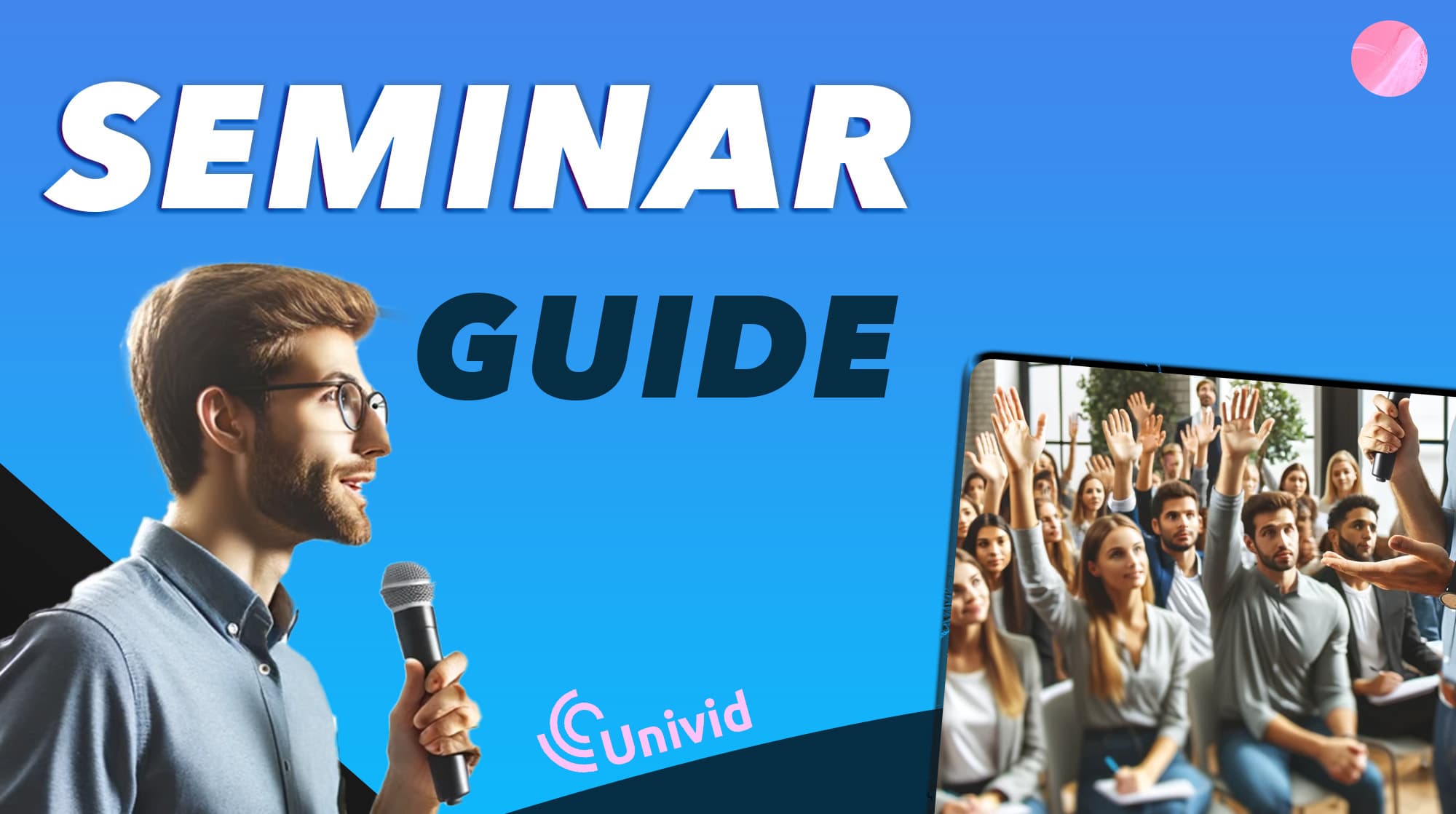 SEMINAR

GUIDE

Univid